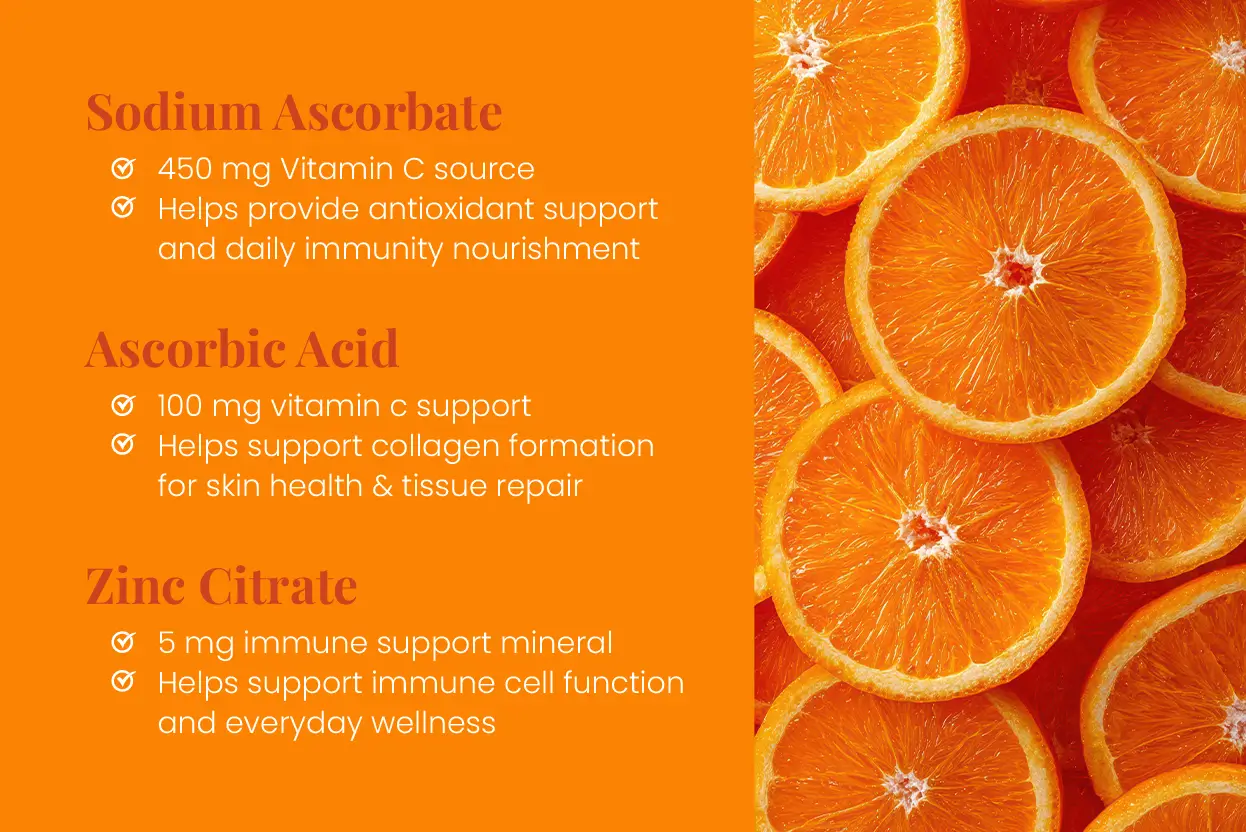 Sodium Ascorbate

450 mg Vitamin C source
Helps provide antioxidant support and daily immunity nourishment

Ascorbic Acid

100 mg vitamin c support
Helps support collagen formation for skin health & tissue repair

Zinc Citrate

5 mg immune support mineral
Helps support immune cell function and everyday wellness